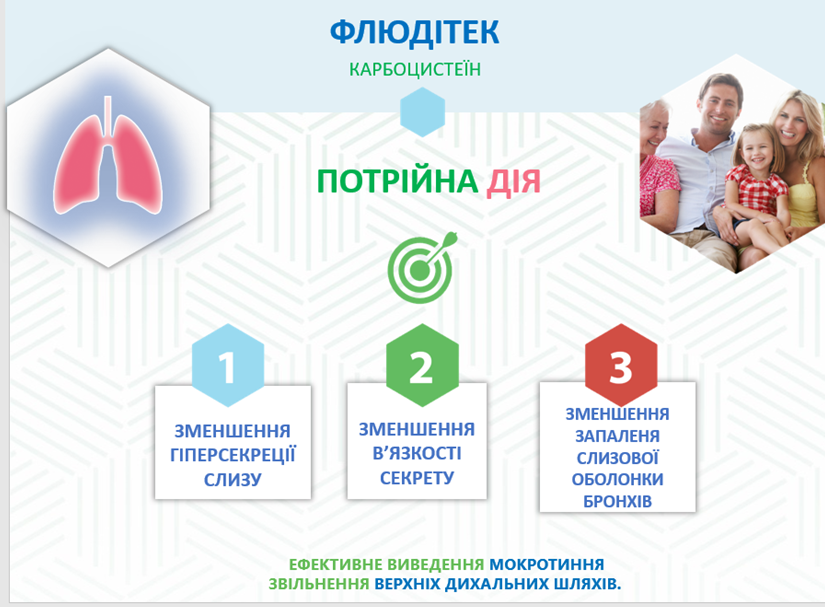 ФЛЮДІТЕК

КАРБОЦИСТЕЇН

ПОТРІЙНА ДІЯ

1

ЗМЕНШЕННЯ ГІПЕРСЕКРЕЦІЇ СЛИЗУ

2

ЗМЕНШЕННЯ В'ЯЗКОСТІ СЕКРЕТУ

3

ЗМЕНШЕННЯ ЗАПАЛЕНЯ СЛИЗОВОЇ ОБОЛОНКИ БРОНХІВ

ЕФЕКТИВНЕ ВИВЕДЕННЯ МОКРОТИННЯ
ЗВІЛЬНЕННЯ ВЕРХНІХ ДИХАЛЬНИХ ШЛЯХІВ.